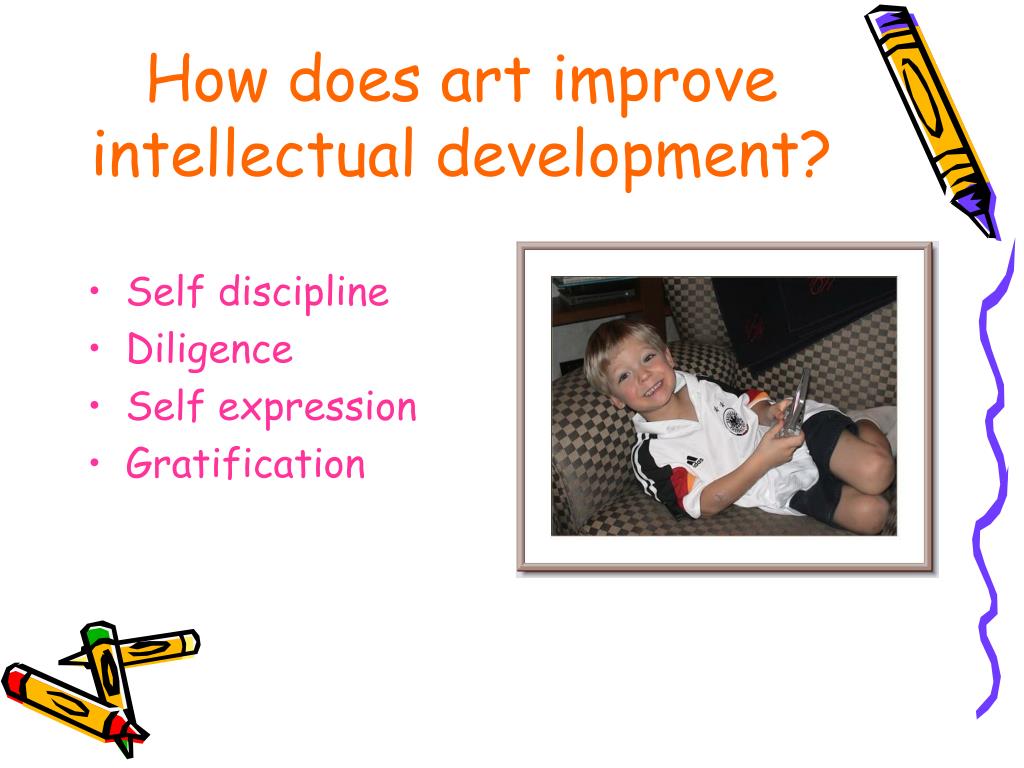 How does art improve intellectual development?

• Self discipline
• Diligence
• Self expression
• Gratification